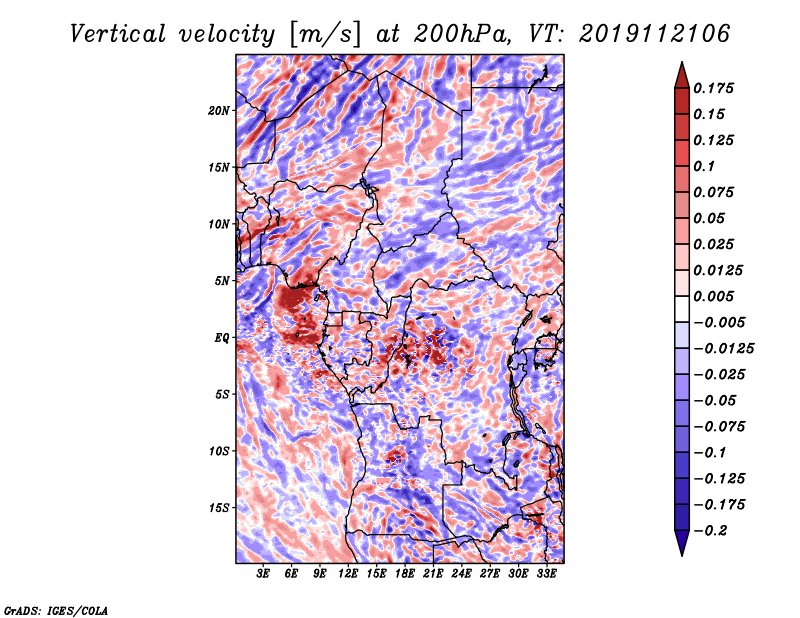 Vertical velocity [m/s] at 200hPa, VT: 2019112106

20N
15N
10N
5N
EQ
5S
10S
15S

3E 6E 9E 12E 15E 18E 21E 24E 27E 30E 33E

0.175
0.15
0.125
0.1
0.075
0.05
0.025
0.0125
0.005
−0.005
−0.0125
−0.025
−0.05
−0.075
−0.1
−0.125
−0.175
−0.2

GrADS: IGES/COLA